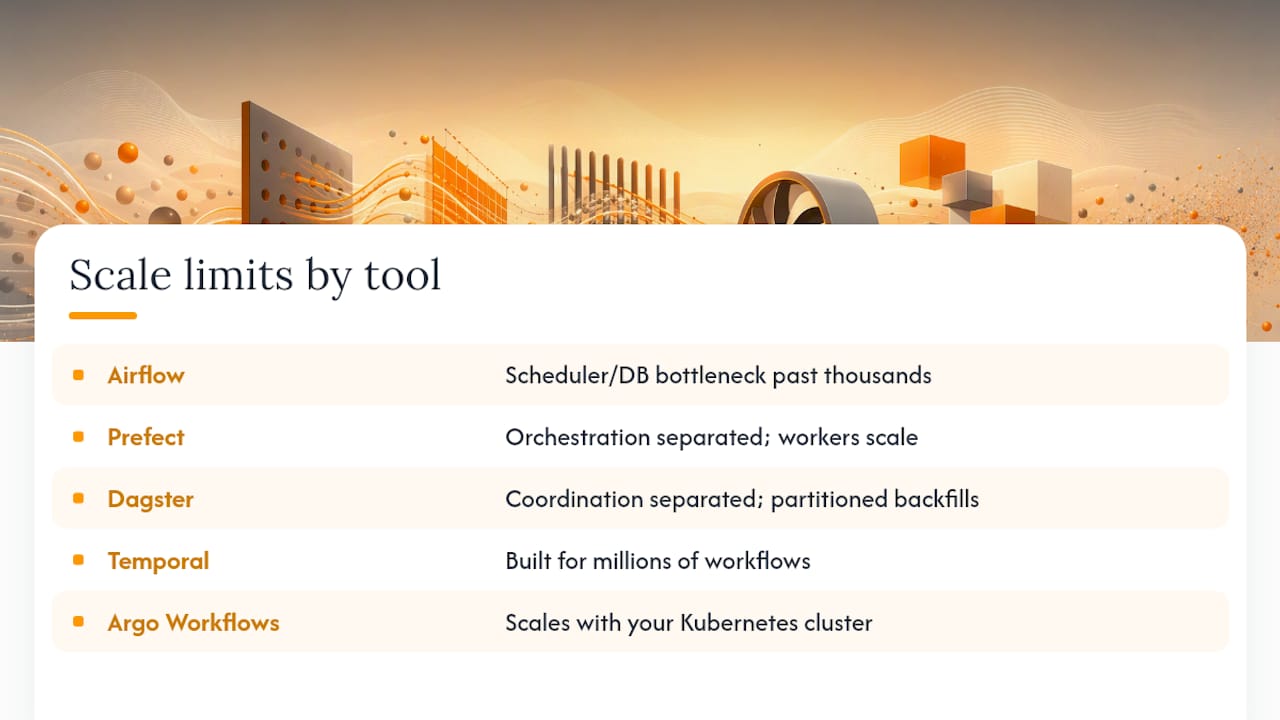 Scale limits by tool

| | |
|---|---|
| Airflow | Scheduler/DB bottleneck past thousands |
| Prefect | Orchestration separated; workers scale |
| Dagster | Coordination separated; partitioned backfills |
| Temporal | Built for millions of workflows |
| Argo Workflows | Scales with your Kubernetes cluster |